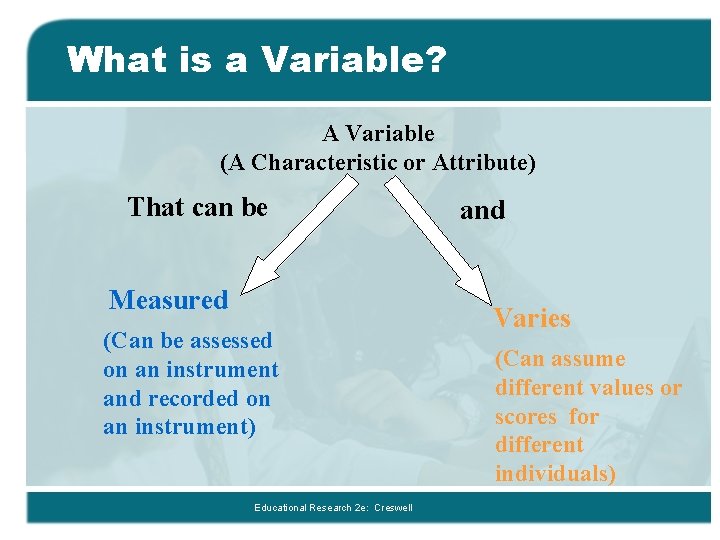 What is a Variable?

A Variable
(A Characteristic or Attribute)

That can be

and

Measured

(Can be assessed on an instrument and recorded on an instrument)

Varies

(Can assume different values or scores for different individuals)

Educational Research 2e: Creswell